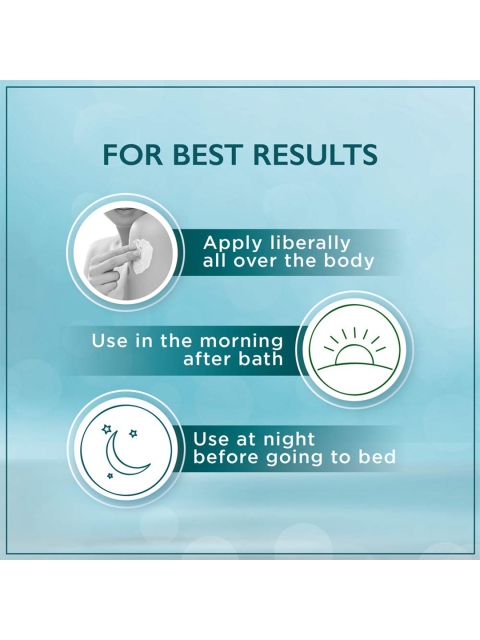 FOR BEST RESULTS

Apply liberally all over the body

Use in the morning after bath

Use at night before going to bed